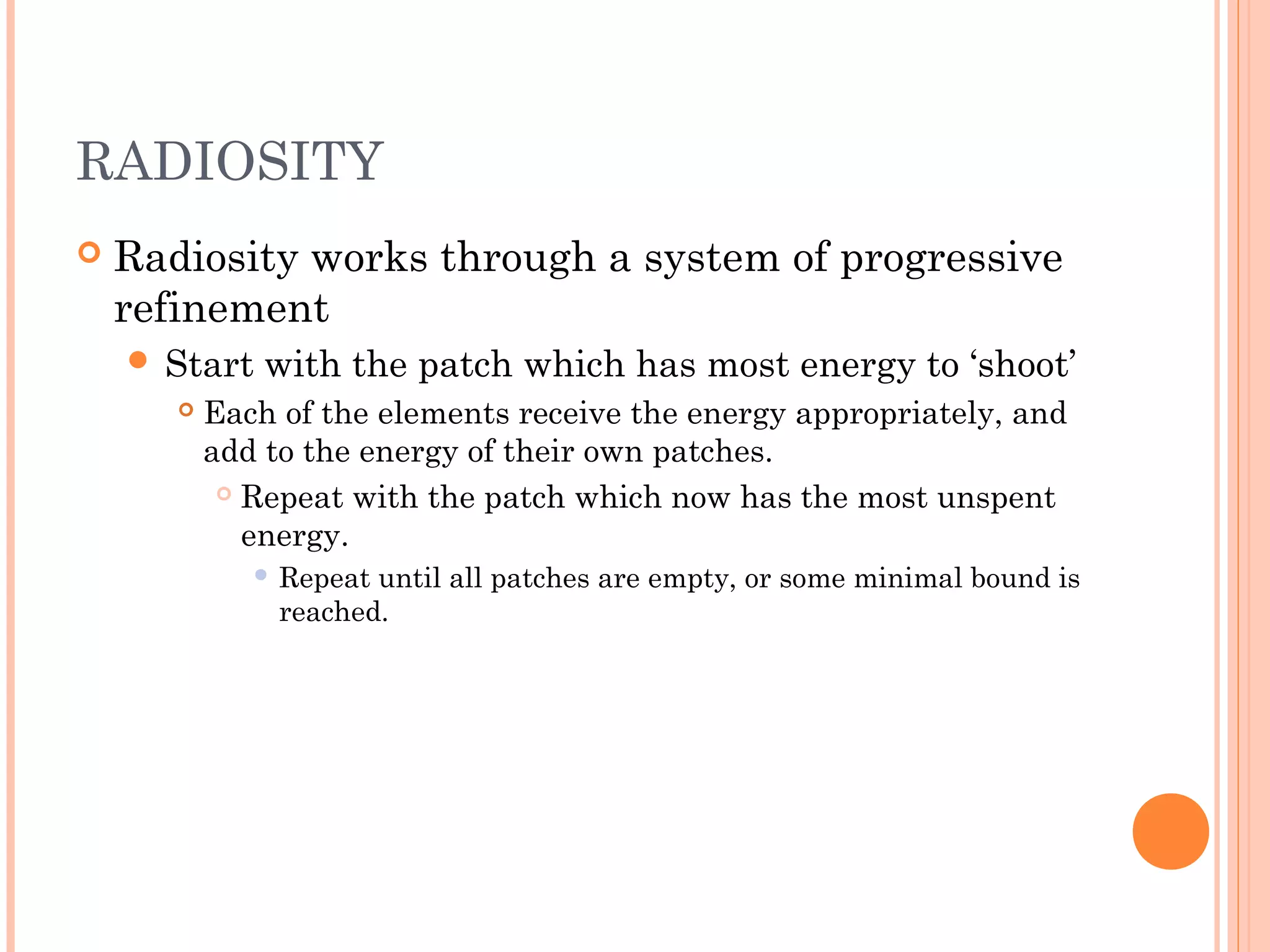 RADIOSITY

Radiosity works through a system of progressive refinement

Start with the patch which has most energy to ‘shoot’

Each of the elements receive the energy appropriately, and add to the energy of their own patches.

Repeat with the patch which now has the most unspent energy.

Repeat until all patches are empty, or some minimal bound is reached.